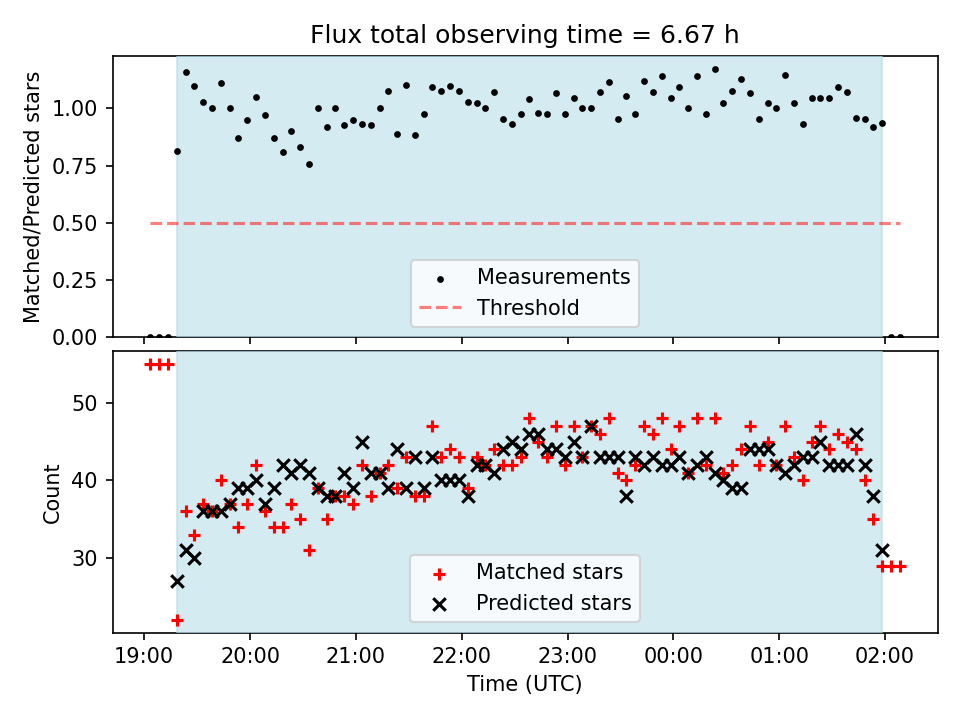 Flux total observing time = 6.67 h

Matched/Predicted stars

1.00
0.75
0.50
0.25
0.00

Measurements
Threshold

Count

50
40
30

Matched stars
Predicted stars

19:00 20:00 21:00 22:00 23:00 00:00 01:00 02:00

Time (UTC)